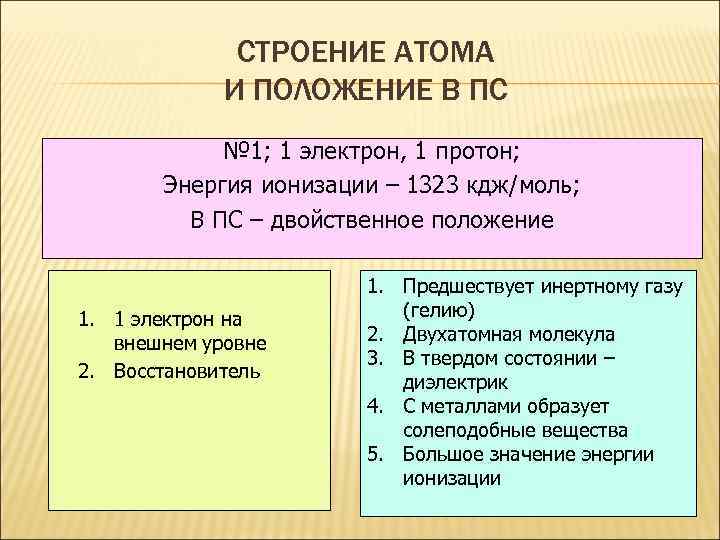 СТРОЕНИЕ АТОМА
И ПОЛОЖЕНИЕ В ПС

№1; 1 электрон, 1 протон;
Энергия ионизации – 1323 кдж/моль;
В ПС – двойственное положение

1. 1 электрон на внешнем уровне
2. Восстановитель

1. Предшествует инертному газу (гелию)
2. Двухатомная молекула
3. В твердом состоянии – диэлектрик
4. С металлами образует солеподобные вещества
5. Большое значение энергии ионизации